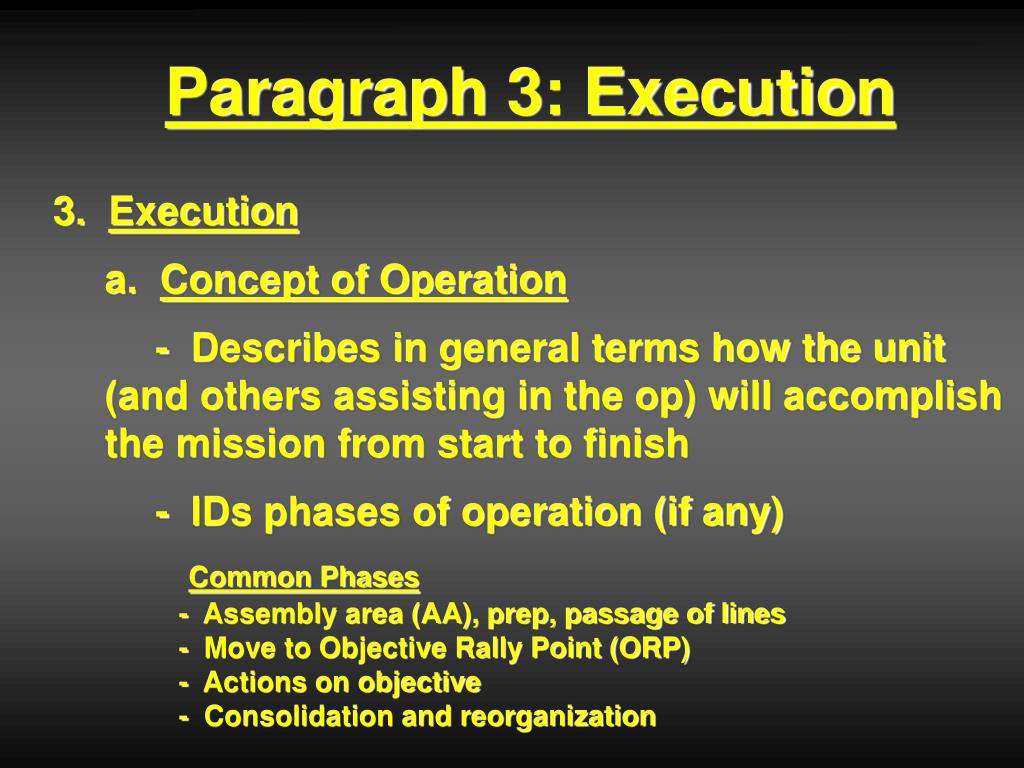 Paragraph 3: Execution

3. Execution

a. Concept of Operation

- Describes in general terms how the unit (and others assisting in the op) will accomplish the mission from start to finish

- IDs phases of operation (if any)

Common Phases
- Assembly area (AA), prep, passage of lines
- Move to Objective Rally Point (ORP)
- Actions on objective
- Consolidation and reorganization